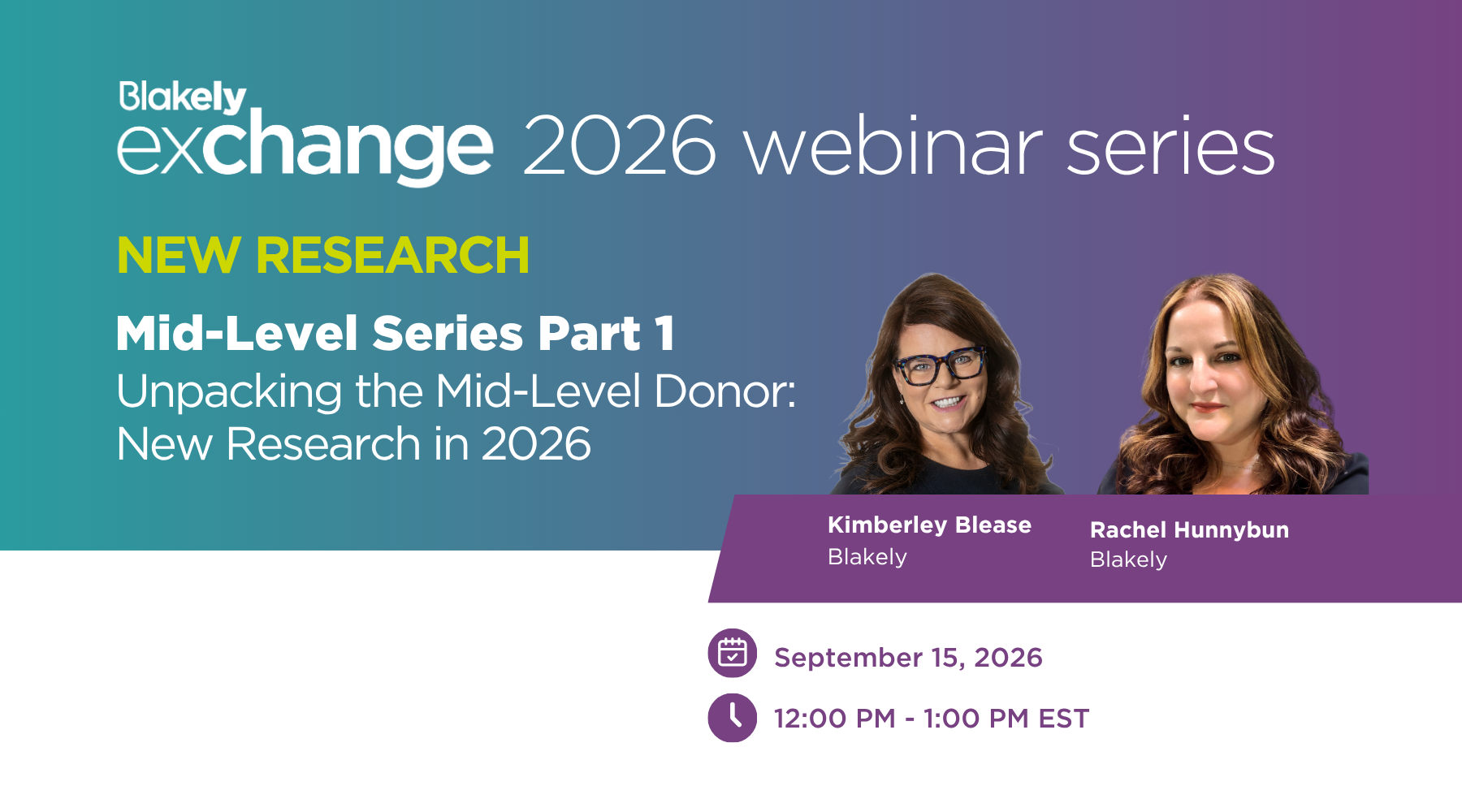 Blakely
exchange 2026 webinar series

NEW RESEARCH

Mid-Level Series Part 1
Unpacking the Mid-Level Donor: New Research in 2026

Kimberley Blease
Blakely

Rachel Hunnybun
Blakely

September 15, 2026

12:00 PM - 1:00 PM EST